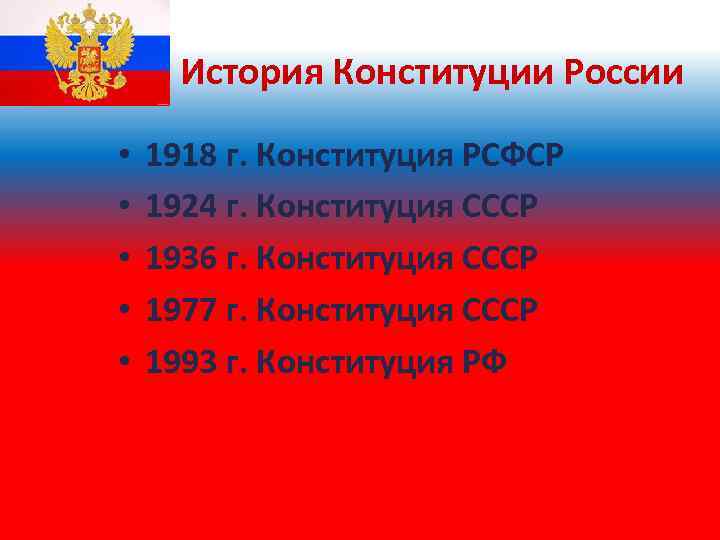 История Конституции России

• 1918 г. Конституция РСФСР
• 1924 г. Конституция СССР
• 1936 г. Конституция СССР
• 1977 г. Конституция СССР
• 1993 г. Конституция РФ